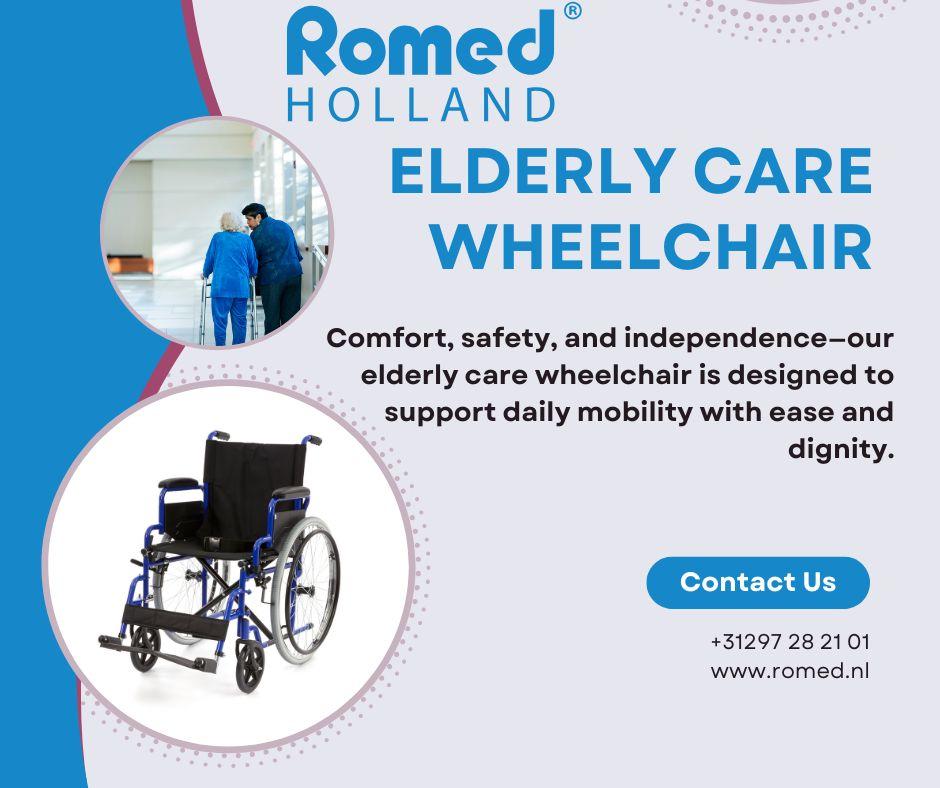 Romed®
HOLLAND

ELDERLY CARE WHEELCHAIR

Comfort, safety, and independence—our elderly care wheelchair is designed to support daily mobility with ease and dignity.

Contact Us

+31297 28 21 01
www.romed.nl